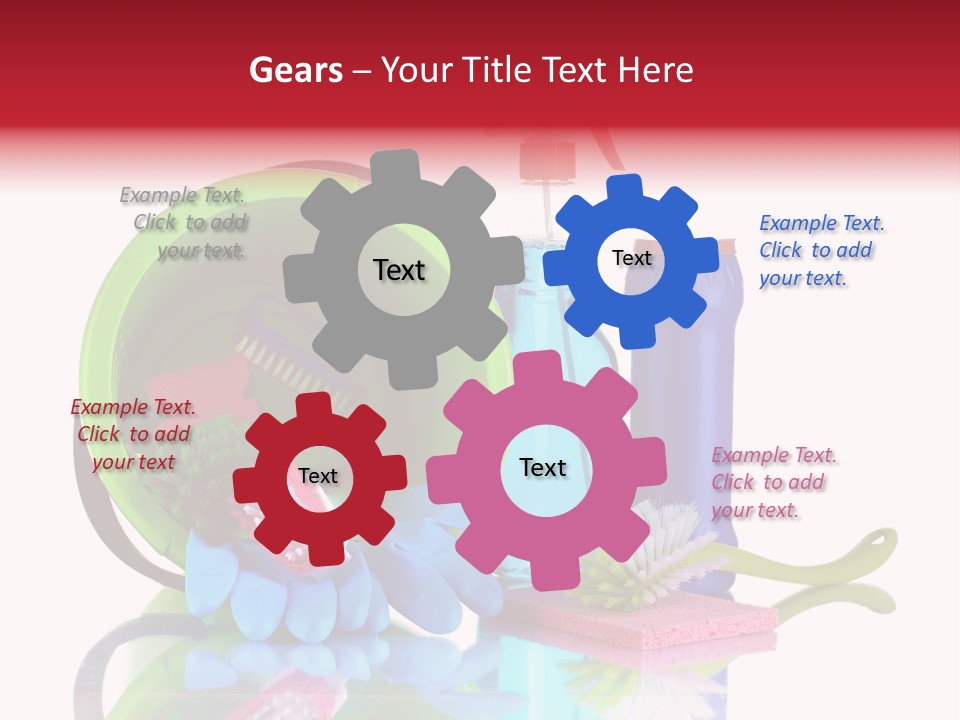 Gears – Your Title Text Here

Example Text. Click to add your text.

Text

Text

Example Text. Click to add your text.

Example Text. Click to add your text

Text

Text

Example Text. Click to add your text.